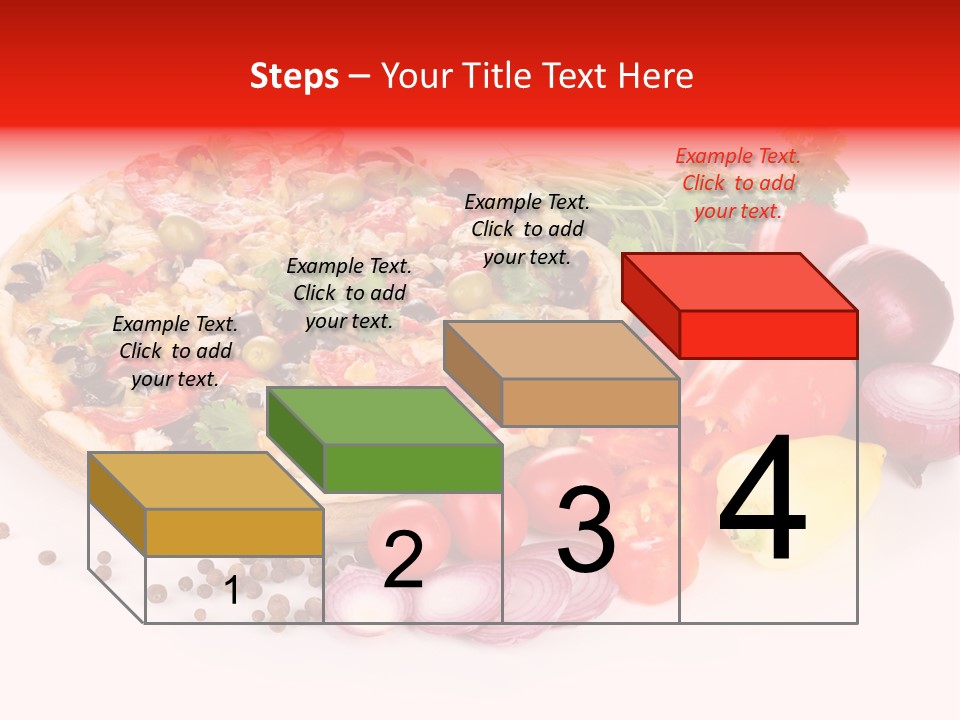 Steps – Your Title Text Here

Example Text. Click to add your text.

Example Text. Click to add your text.

Example Text. Click to add your text.

Example Text. Click to add your text.

1

2

3

4